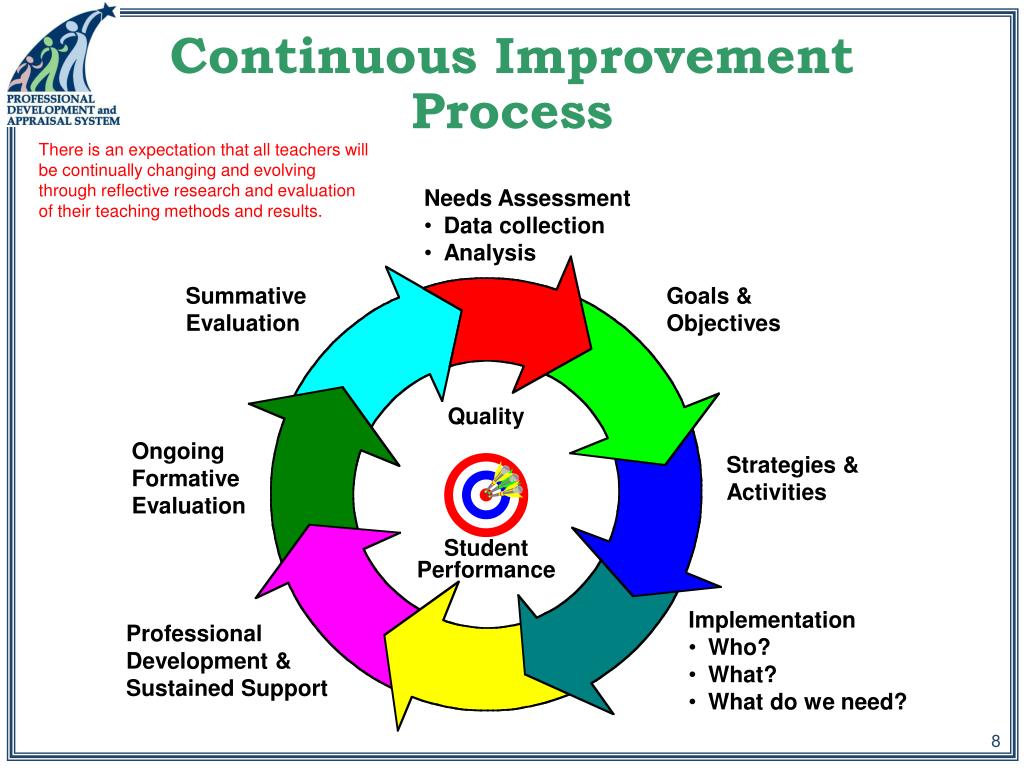 PROFESSIONAL DEVELOPMENT and APPRAISAL SYSTEM

Continuous Improvement Process

There is an expectation that all teachers will be continually changing and evolving through reflective research and evaluation of their teaching methods and results.

Needs Assessment
• Data collection
• Analysis

Goals & Objectives

Strategies & Activities

Implementation
• Who?
• What?
• What do we need?

Professional Development & Sustained Support

Ongoing Formative Evaluation

Summative Evaluation

Quality

Student Performance

8